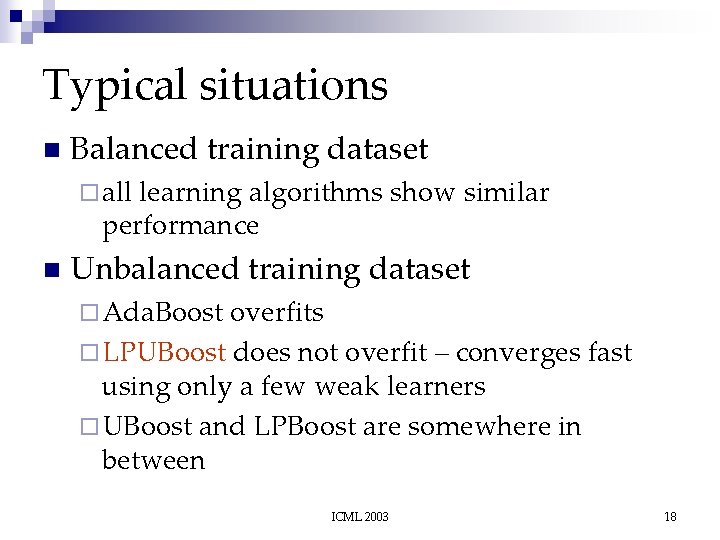 Typical situations

■ Balanced training dataset
 □ all learning algorithms show similar performance

■ Unbalanced training dataset
 □ AdaBoost overfits
 □ LPUBoost does not overfit – converges fast using only a few weak learners
 □ UBoost and LPBoost are somewhere in between

ICML 2003

18